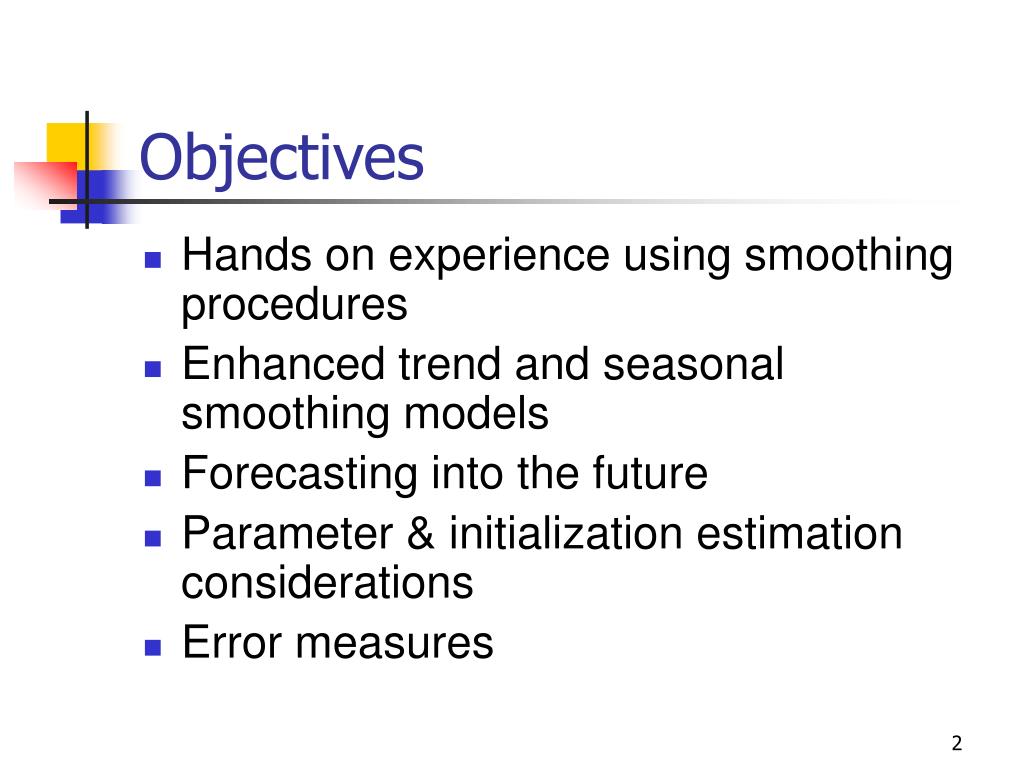 Objectives

- Hands on experience using smoothing procedures
- Enhanced trend and seasonal smoothing models
- Forecasting into the future
- Parameter & initialization estimation considerations
- Error measures

2